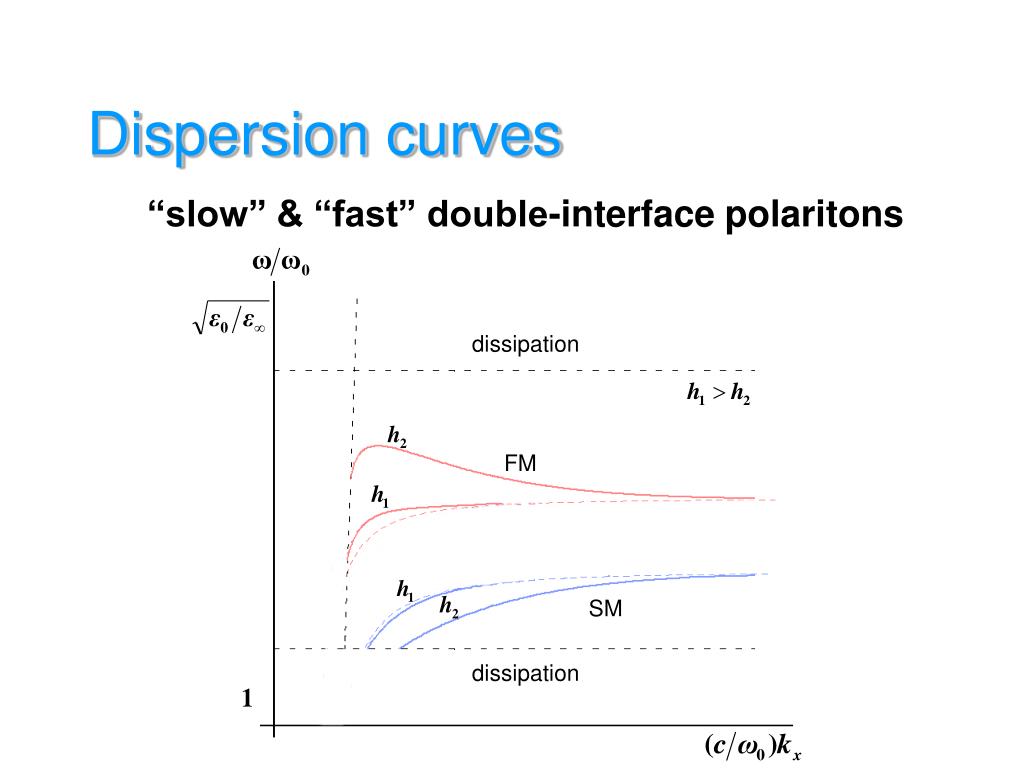 Dispersion curves

“slow” & “fast” double-interface polaritons

$\omega/\omega_0$

$\sqrt{\varepsilon_0/\varepsilon_\infty}$

dissipation

$h_1 > h_2$

$h_2$

FM

$h_1$

$h_1$

$h_2$

SM

dissipation

1

$(c/\omega_0)k_x$